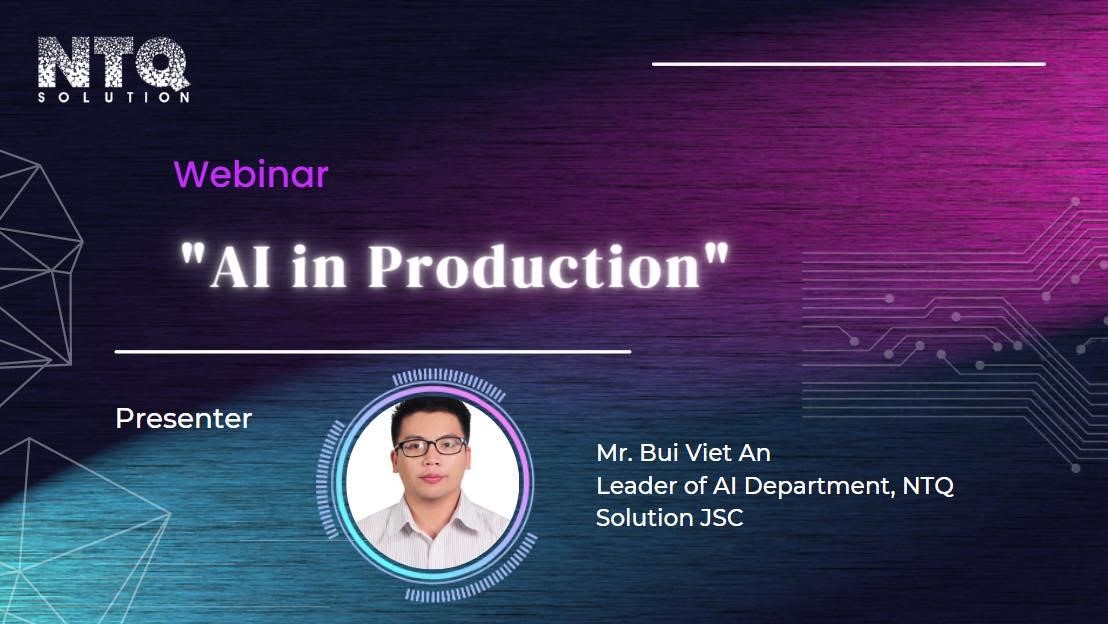 NTQ
SOLUTION

Webinar

"AI in Production"

Presenter

Mr. Bui Viet An
Leader of AI Department, NTQ Solution JSC